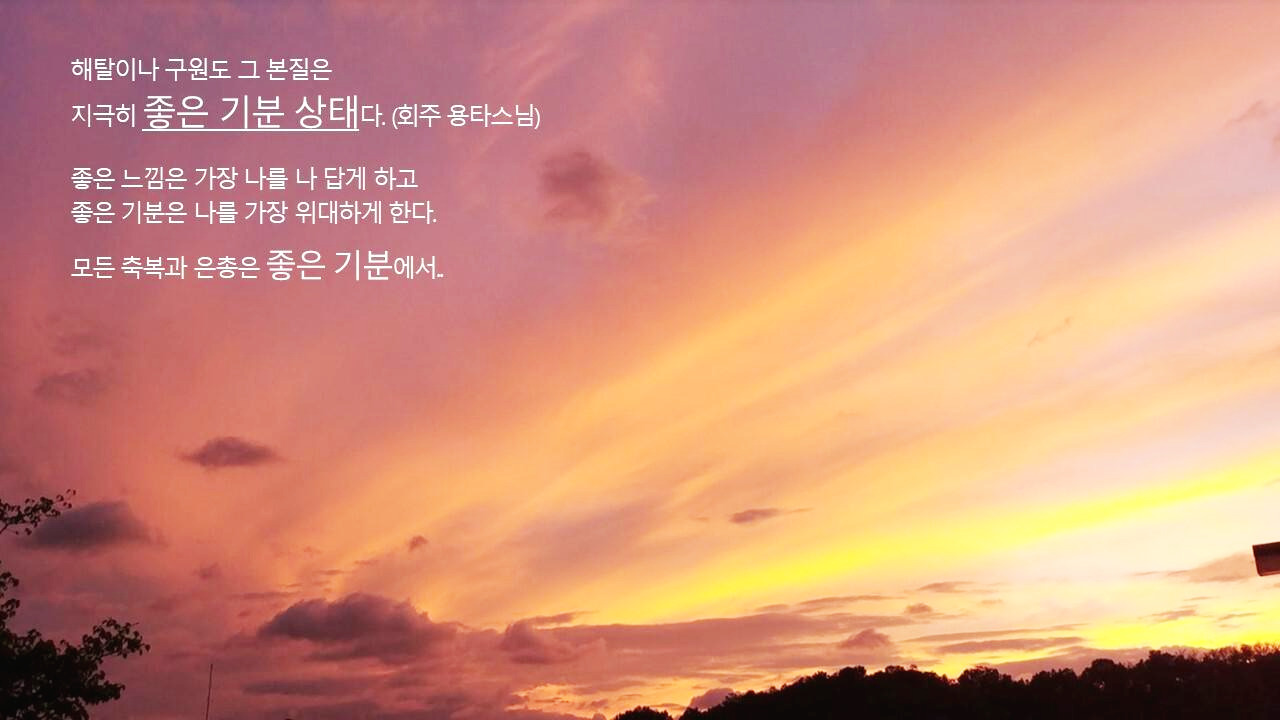 해탈이나 구원도 그 본질은
지극히 좋은 기분 상태다. (회주 용타스님)

좋은 느낌은 가장 나를 나 답게 하고
좋은 기분은 나를 가장 위대하게 한다.

모든 축복과 은총은 좋은 기분에서..